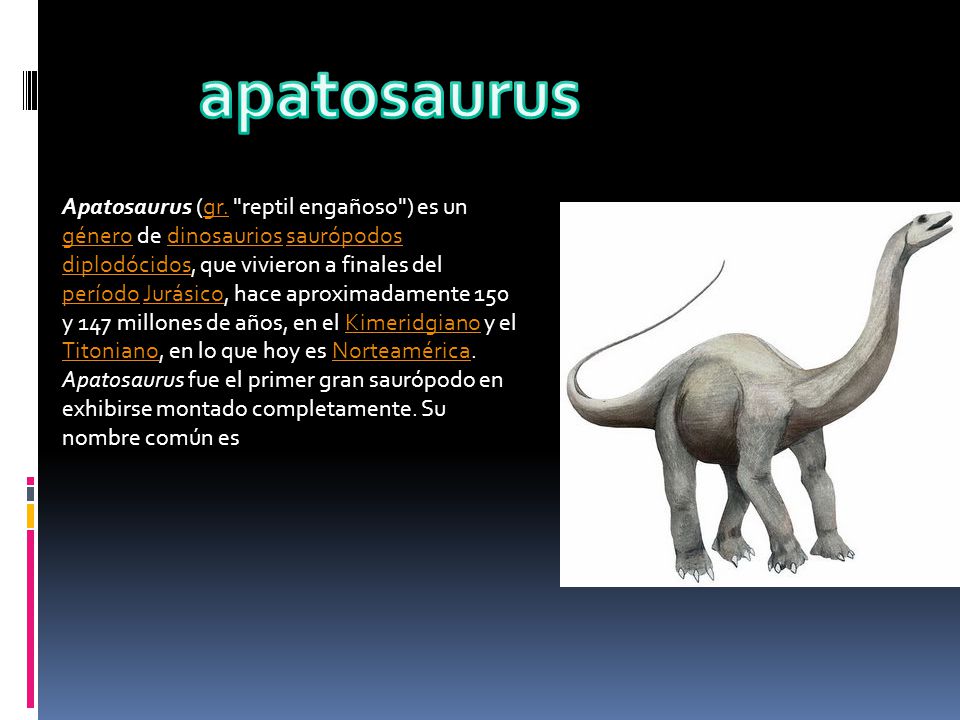 apatosaurus

Apatosaurus (gr. "reptil engañoso") es un género de dinosaurios saurópodos diplodócidos, que vivieron a finales del período Jurásico, hace aproximadamente 150 y 147 millones de años, en el Kimeridgiano y el Titoniano, en lo que hoy es Norteamérica. Apatosaurus fue el primer gran saurópodo en exhibirse montado completamente. Su nombre común es